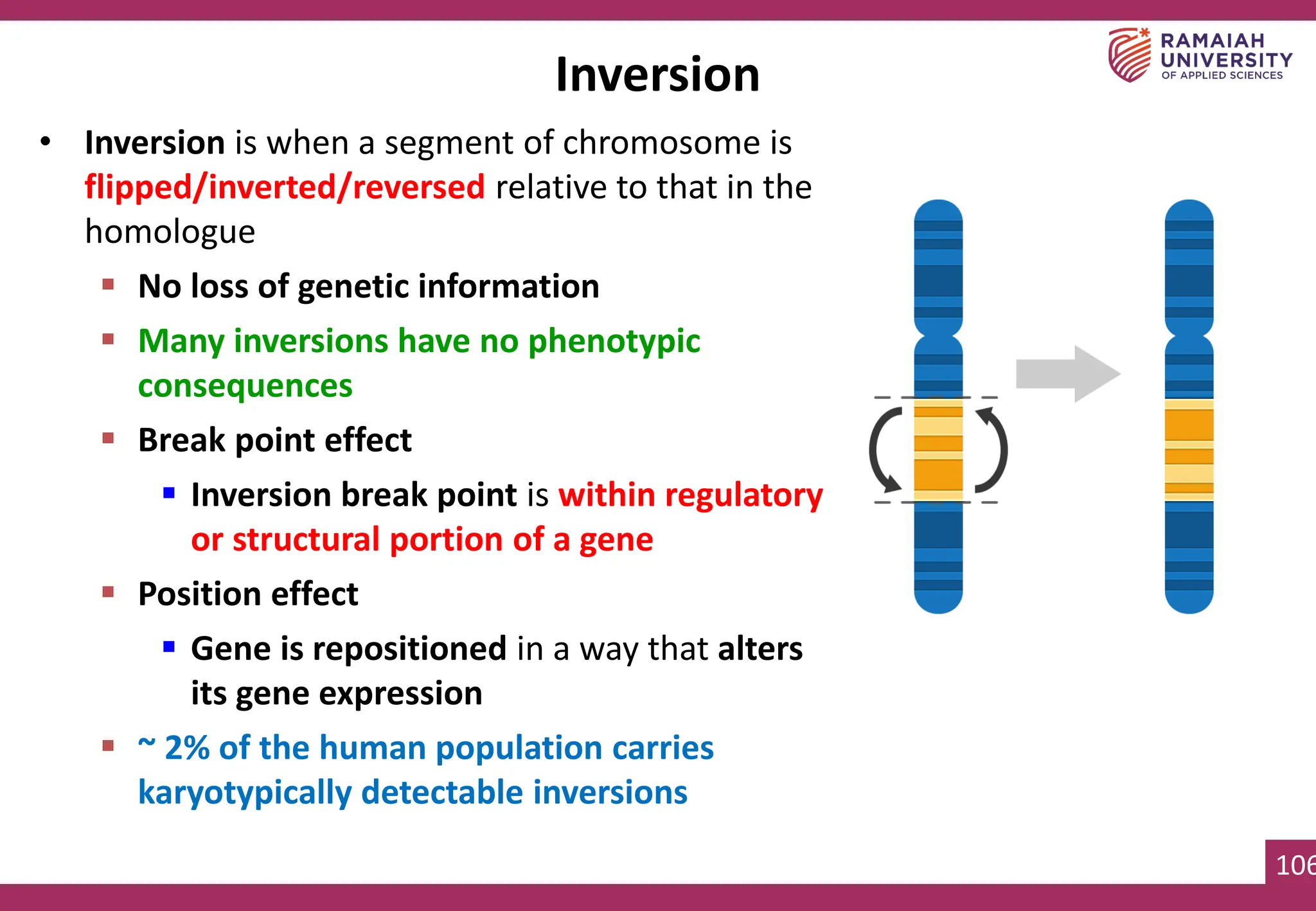 RAMAIAH UNIVERSITY OF APPLIED SCIENCES

Inversion

• Inversion is when a segment of chromosome is flipped/inverted/reversed relative to that in the homologue

▪ No loss of genetic information

▪ Many inversions have no phenotypic consequences

▪ Break point effect

▪ Inversion break point is within regulatory or structural portion of a gene

▪ Position effect

▪ Gene is repositioned in a way that alters its gene expression

▪ ~ 2% of the human population carries karyotypically detectable inversions

106